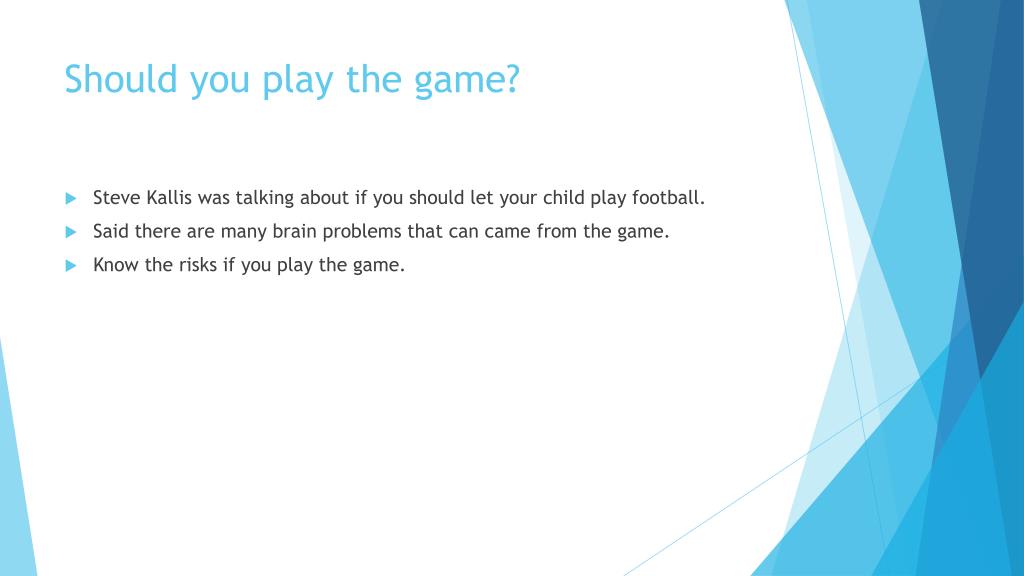 Should you play the game?

Steve Kallis was talking about if you should let your child play football.

Said there are many brain problems that can came from the game.

Know the risks if you play the game.